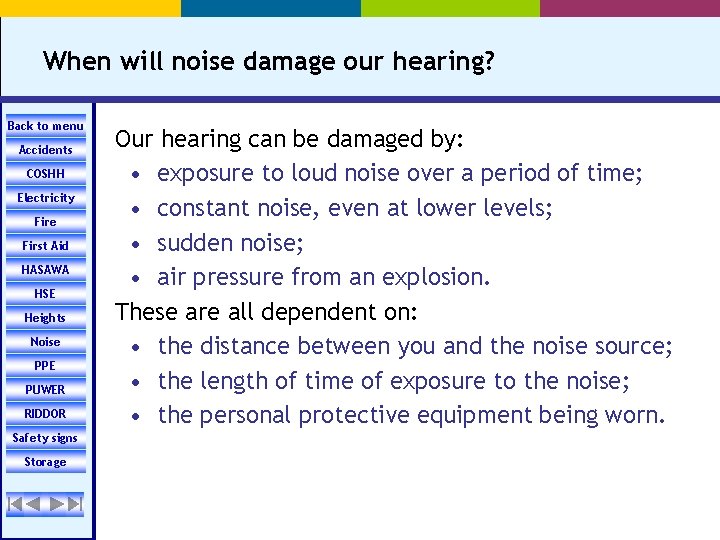 When will noise damage our hearing?

Back to menu
Accidents
COSHH
Electricity
Fire
First Aid
HASAWA
HSE
Heights
Noise
PPE
PUWER
RIDDOR
Safety signs
Storage

Our hearing can be damaged by:
• exposure to loud noise over a period of time;
• constant noise, even at lower levels;
• sudden noise;
• air pressure from an explosion.

These are all dependent on:
• the distance between you and the noise source;
• the length of time of exposure to the noise;
• the personal protective equipment being worn.